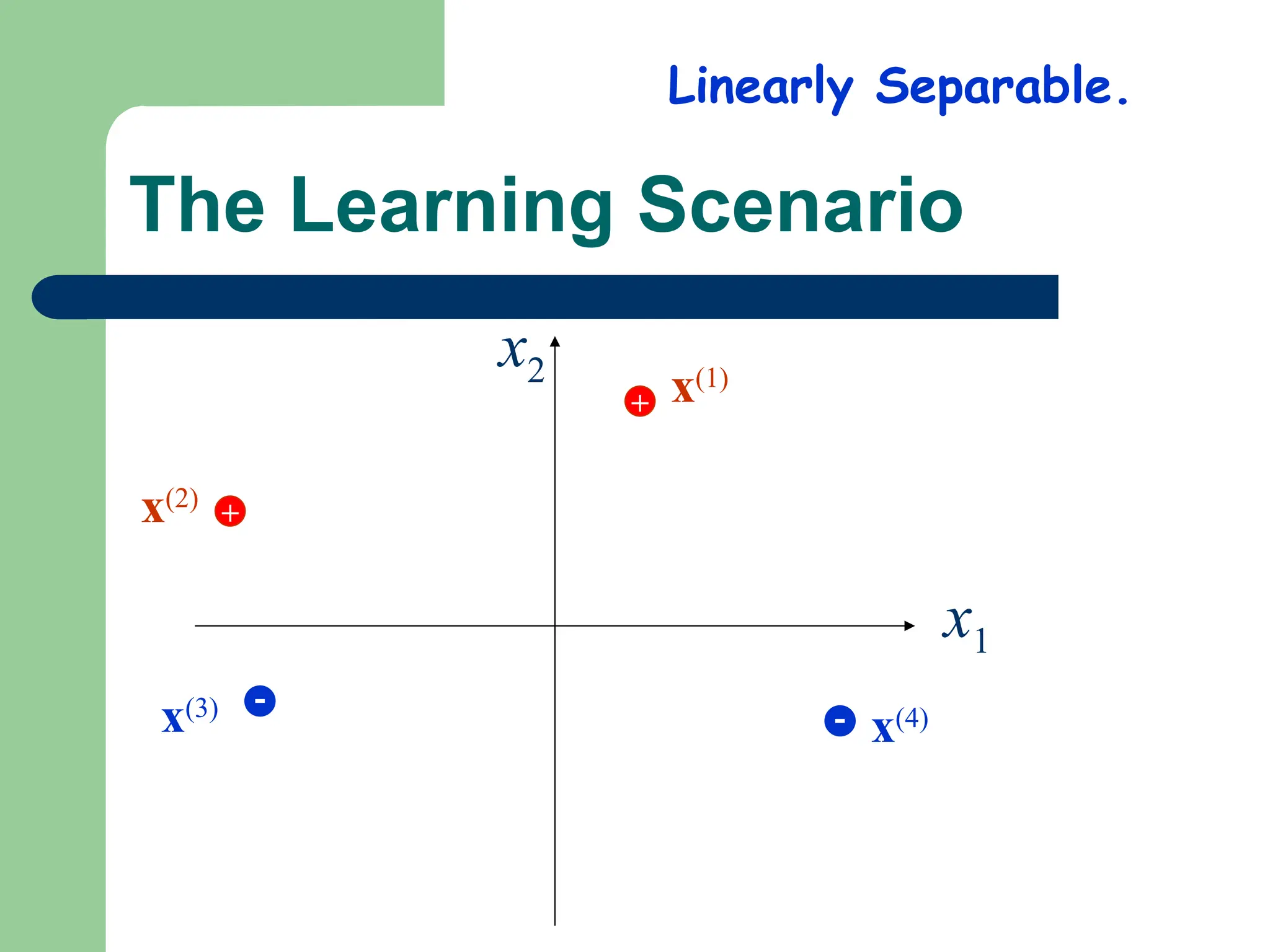 Linearly Separable.

The Learning Scenario

$x_2$

+ $\mathbf{x}^{(1)}$

$\mathbf{x}^{(2)}$ +

$x_1$

$\mathbf{x}^{(3)}$ -

- $\mathbf{x}^{(4)}$